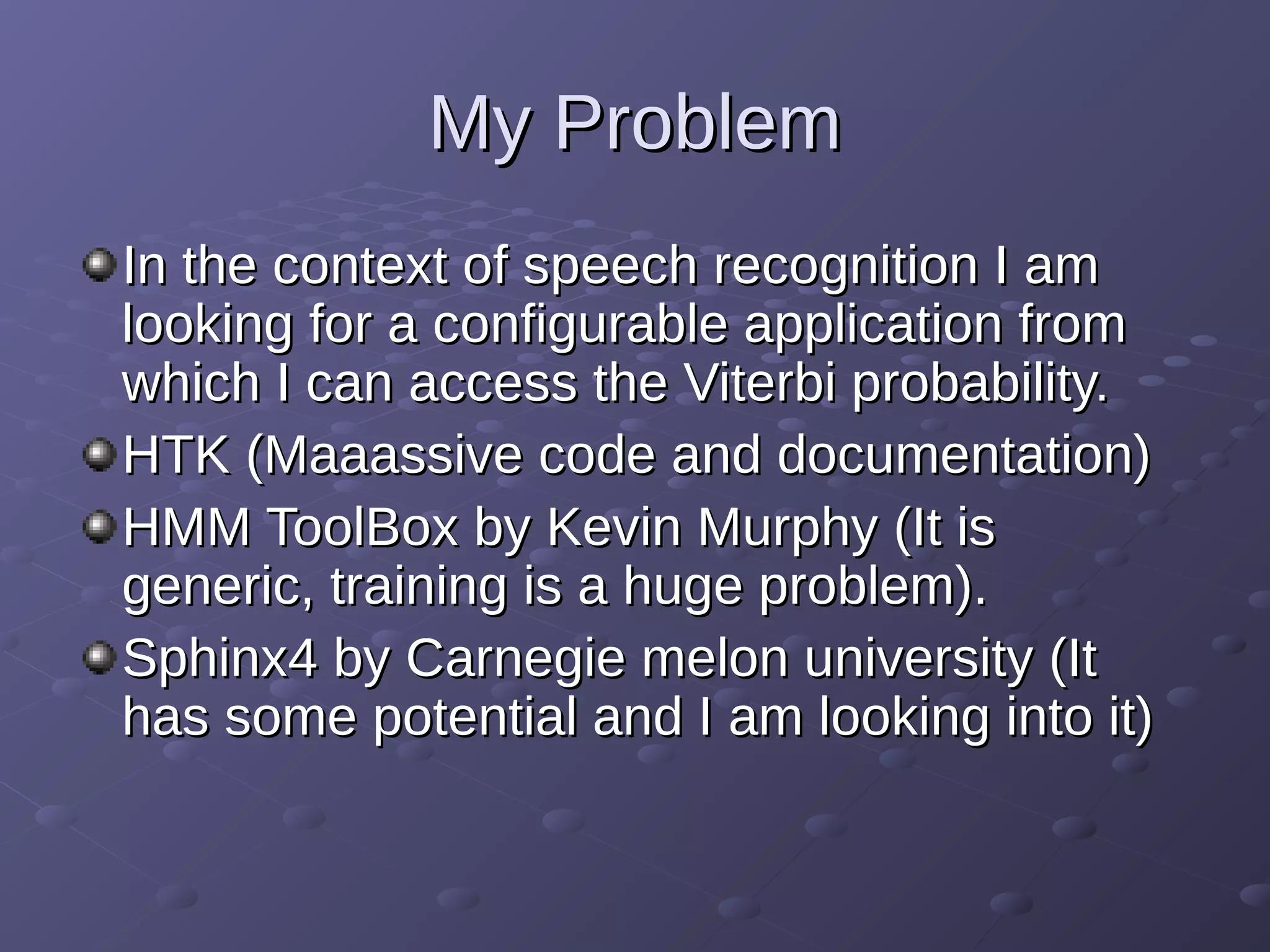 My Problem

In the context of speech recognition I am looking for a configurable application from which I can access the Viterbi probability.

HTK (Maaassive code and documentation)

HMM ToolBox by Kevin Murphy (It is generic, training is a huge problem).

Sphinx4 by Carnegie melon university (It has some potential and I am looking into it)